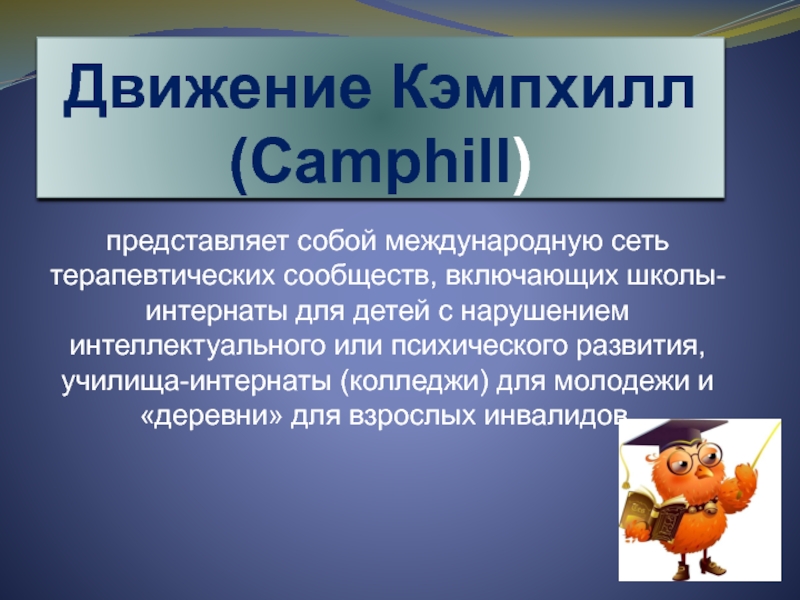 Движение Кэмпхилл (Camphill)

представляет собой международную сеть терапевтических сообществ, включающих школы-интернаты для детей с нарушением интеллектуального или психического развития, училища-интернаты (колледжи) для молодежи и «деревни» для взрослых инвалидов